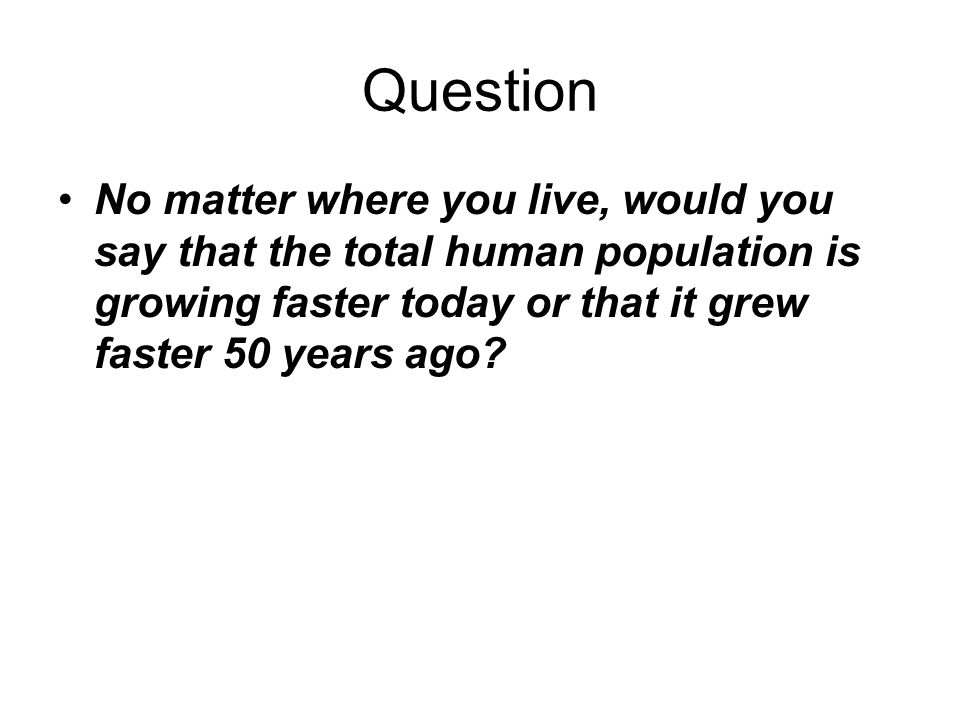 Question

• No matter where you live, would you say that the total human population is growing faster today or that it grew faster 50 years ago?